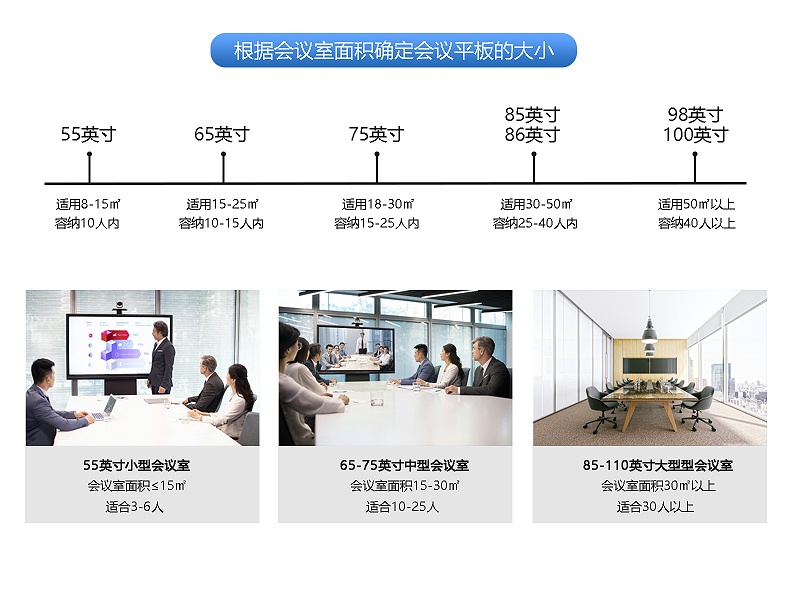 根据会议室面积确定会议平板的大小

55英寸

65英寸

75英寸

85英寸
86英寸

98英寸
100英寸

适用8-15㎡
容纳10人内

适用15-25㎡
容纳10-15人内

适用18-30㎡
容纳15-25人内

适用30-50㎡
容纳25-40人内

适用50㎡以上
容纳40人以上

55英寸小型会议室
会议室面积≤15㎡
适合3-6人

65-75英寸中型会议室
会议室面积15-30㎡
适合10-25人

85-110英寸大型型会议室
会议室面积30㎡以上
适合30人以上